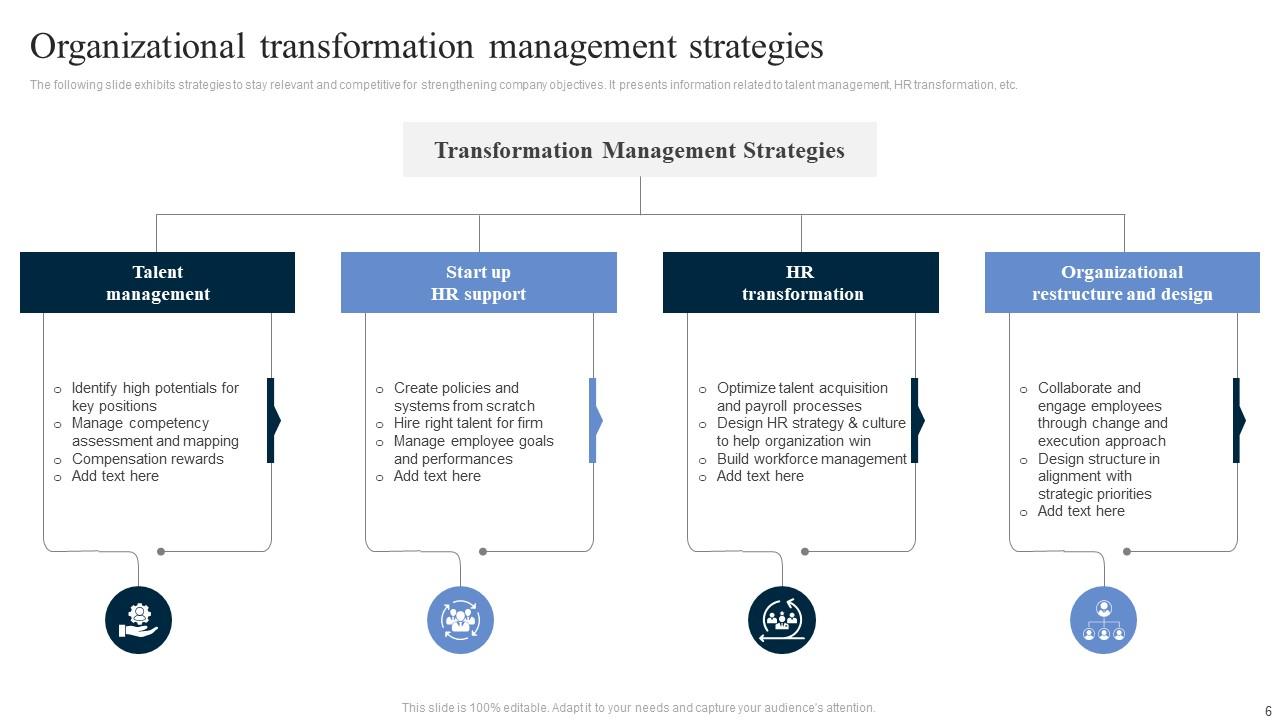 Organizational transformation management strategies

The following slide exhibits strategies to stay relevant and competitive for strengthening company objectives. It presents information related to talent management, HR transformation, etc.

Transformation Management Strategies

Talent management

- Identify high potentials for key positions
- Manage competency assessment and mapping
- Compensation rewards
- Add text here

Start up HR support

- Create policies and systems from scratch
- Hire right talent for firm
- Manage employee goals and performances
- Add text here

HR transformation

- Optimize talent acquisition and payroll processes
- Design HR strategy & culture to help organization win
- Build workforce management
- Add text here

Organizational restructure and design

- Collaborate and engage employees through change and execution approach
- Design structure in alignment with strategic priorities
- Add text here

This slide is 100% editable. Adapt it to your needs and capture your audience's attention.

6